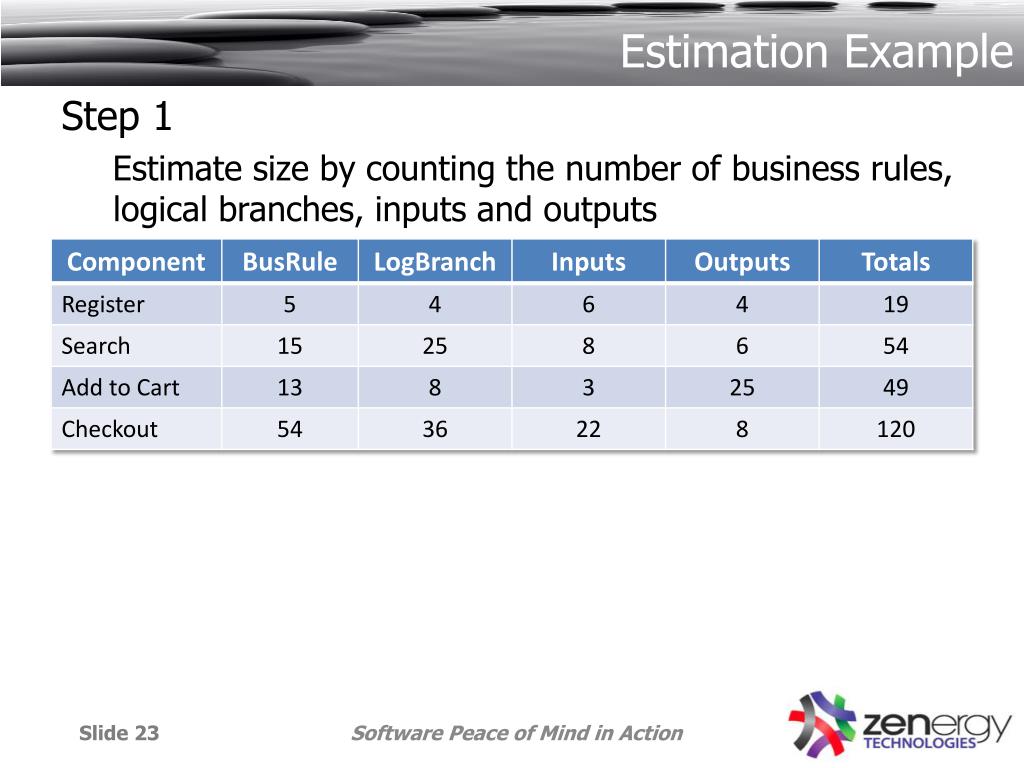 Estimation Example

Step 1

Estimate size by counting the number of business rules, logical branches, inputs and outputs

| Component | BusRule | LogBranch | Inputs | Outputs | Totals |
|---|---|---|---|---|---|
| Register | 5 | 4 | 6 | 4 | 19 |
| Search | 15 | 25 | 8 | 6 | 54 |
| Add to Cart | 13 | 8 | 3 | 25 | 49 |
| Checkout | 54 | 36 | 22 | 8 | 120 |

Slide 23

Software Peace of Mind in Action

zenergy
TECHNOLOGIES